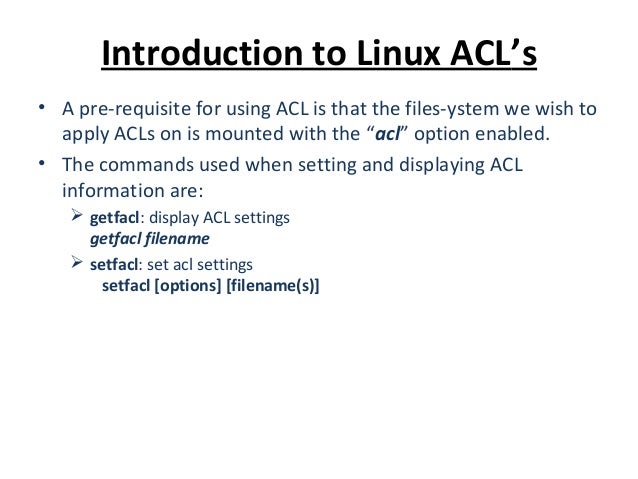 Introduction to Linux ACL’s

• A pre-requisite for using ACL is that the files-ystem we wish to apply ACLs on is mounted with the “acl” option enabled.

• The commands used when setting and displaying ACL information are:

➢ getfacl: display ACL settings
getfacl filename

➢ setfacl: set acl settings
setfacl [options] [filename(s)]